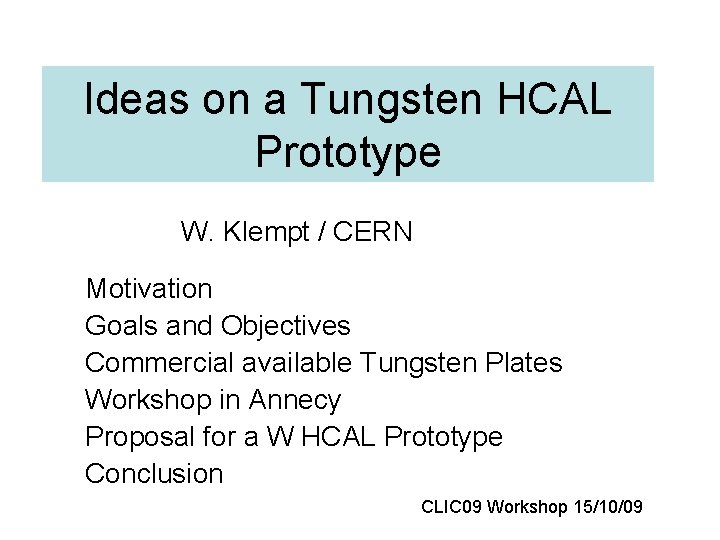 Ideas on a Tungsten HCAL Prototype

W. Klempt / CERN

Motivation
Goals and Objectives
Commercial available Tungsten Plates
Workshop in Annecy
Proposal for a W HCAL Prototype
Conclusion

CLIC09 Workshop 15/10/09